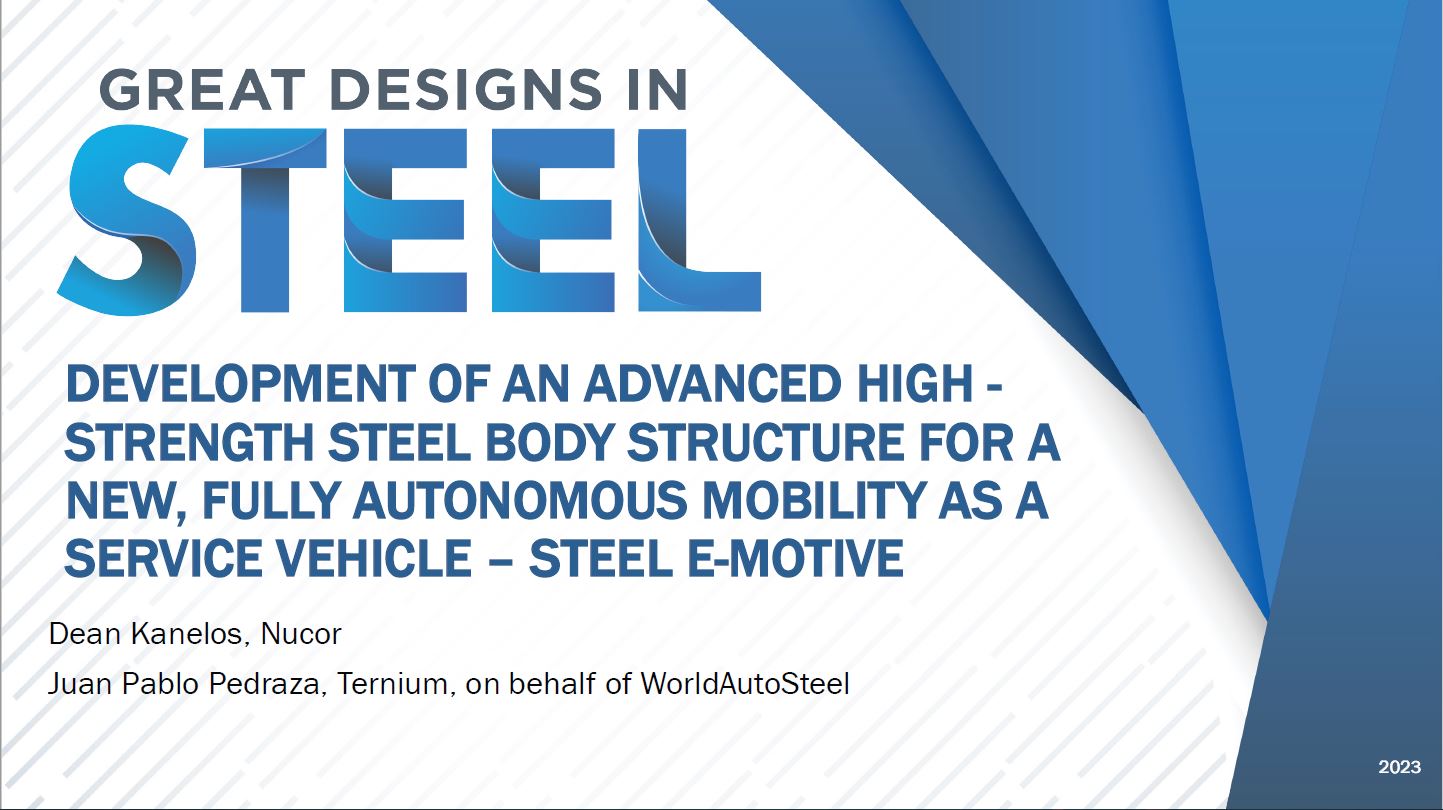 GREAT DESIGNS IN
STEEL

DEVELOPMENT OF AN ADVANCED HIGH - STRENGTH STEEL BODY STRUCTURE FOR A NEW, FULLY AUTONOMOUS MOBILITY AS A SERVICE VEHICLE – STEEL E-MOTIVE

Dean Kanelos, Nucor

Juan Pablo Pedraza, Ternium, on behalf of WorldAutoSteel

2023